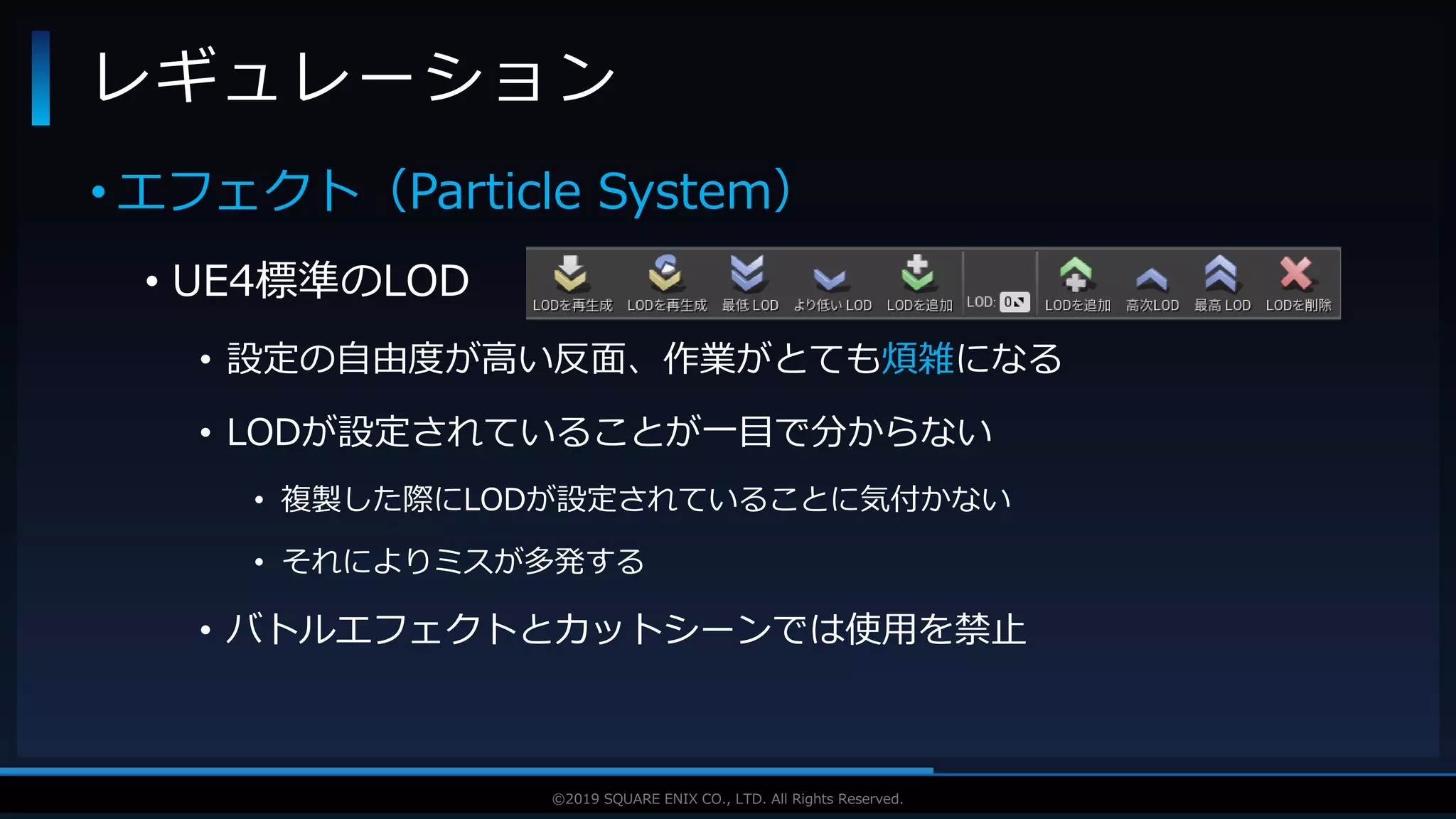 レギュレーション

• エフェクト（Particle System）

• UE4標準のLOD

LODを再生成 LODを再生成 最低 LOD より低い LOD LODを追加 LOD: 0 LODを追加 高次LOD 最高 LOD LODを削除

• 設定の自由度が高い反面、作業がとても煩雑になる

• LODが設定されていることが一目で分からない

• 複製した際にLODが設定されていることに気付かない

• それによりミスが多発する

• バトルエフェクトとカットシーンでは使用を禁止

©2019 SQUARE ENIX CO., LTD. All Rights Reserved.